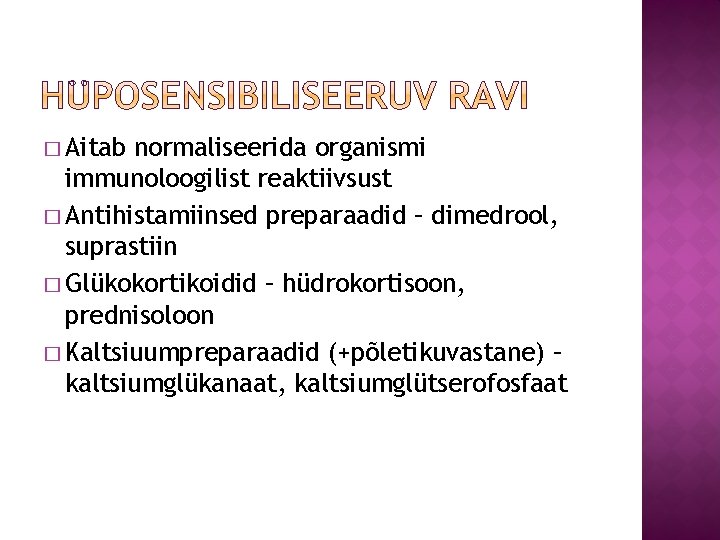 HÜPOSENSIBILISEERUV RAVI

□ Aitab normaliseerida organismi immunoloogilist reaktiivsust
□ Antihistamiinsed preparaadid – dimedrool, suprastiin
□ Glükokortikoidid – hüdrokortisoon, prednisoloon
□ Kaltsiuumpreparaadid (+põletikuvastane) – kaltsiumglükanaat, kaltsiumglütserofosfaat